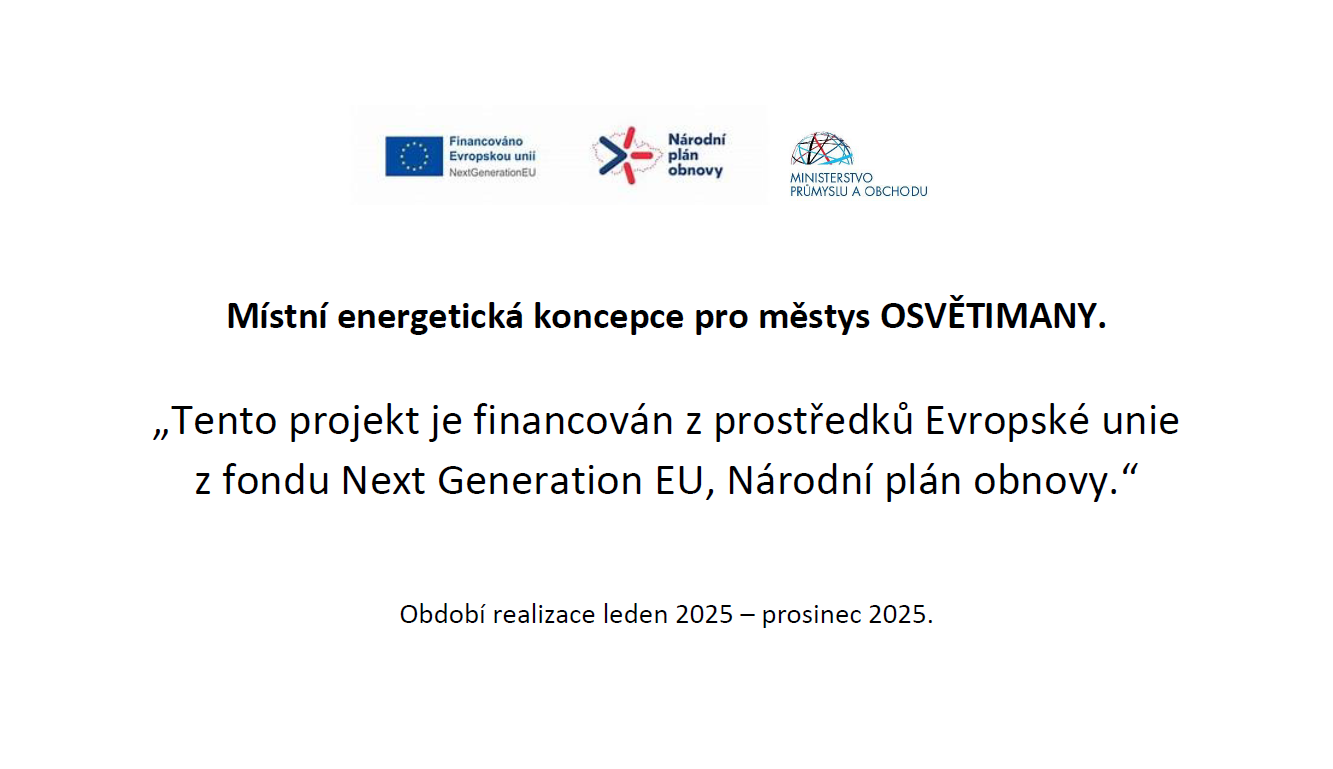 Financováno Evropskou unií NextGenerationEU

Národní plán obnovy

MINISTERSTVO PRŮMYSLU A OBCHODU

Místní energetická koncepce pro městys OSVĚTIMANY.

„Tento projekt je financován z prostředků Evropské unie z fondu Next Generation EU, Národní plán obnovy.“

Období realizace leden 2025 – prosinec 2025.